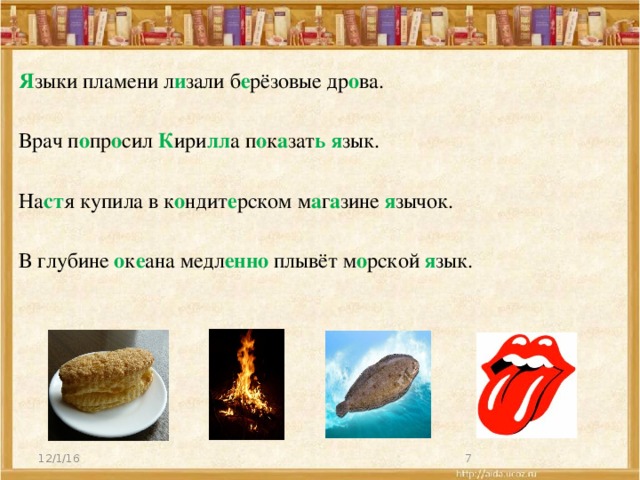 Языки пламени лизали берёзовые дрова.

Врач попросил Кирилла показать язык.

Настя купила в кондитерском магазине язычок.

В глубине океана медленно плывёт морской язык.

12/1/16

7

http://aida.ucoz.ru